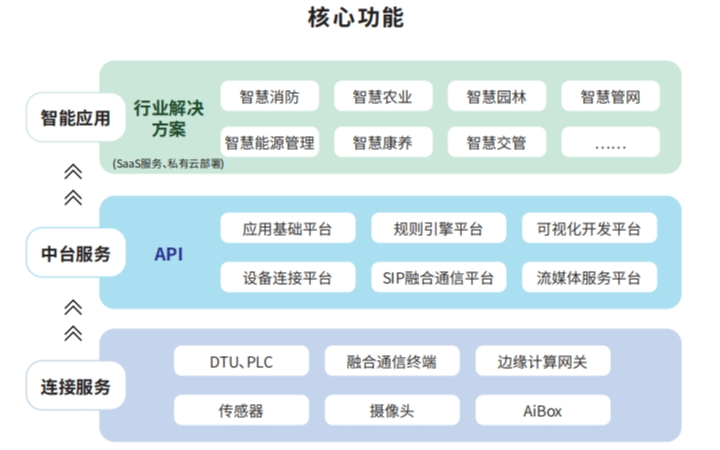 核心功能

智能应用

行业解决方案
(SaaS服务、私有云部署)

智慧消防
智慧农业
智慧园林
智慧管网
智慧能源管理
智慧康养
智慧交管
……

中台服务

API

应用基础平台
规则引擎平台
可视化开发平台
设备连接平台
SIP融合通信平台
流媒体服务平台

连接服务

DTU、PLC
融合通信终端
边缘计算网关
传感器
摄像头
AiBox